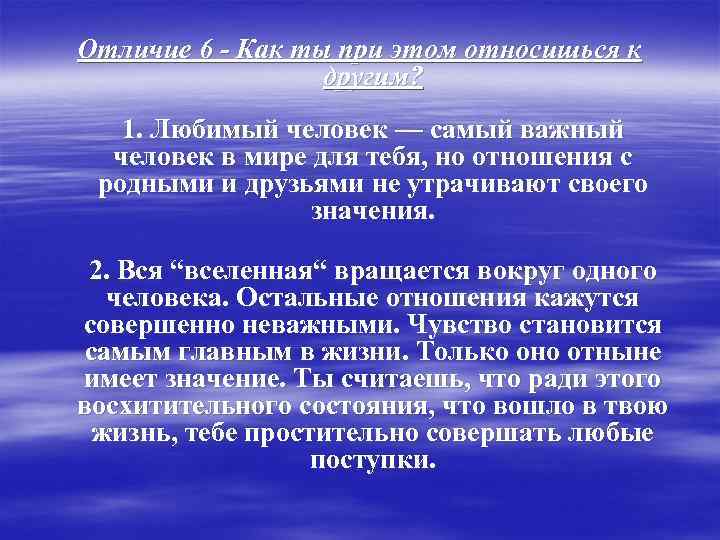 Отличие 6 - Как ты при этом относишься к другим?

1. Любимый человек — самый важный человек в мире для тебя, но отношения с родными и друзьями не утрачивают своего значения.

2. Вся “вселенная“ вращается вокруг одного человека. Остальные отношения кажутся совершенно неважными. Чувство становится самым главным в жизни. Только оно отныне имеет значение. Ты считаешь, что ради этого восхитительного состояния, что вошло в твою жизнь, тебе простительно совершать любые поступки.